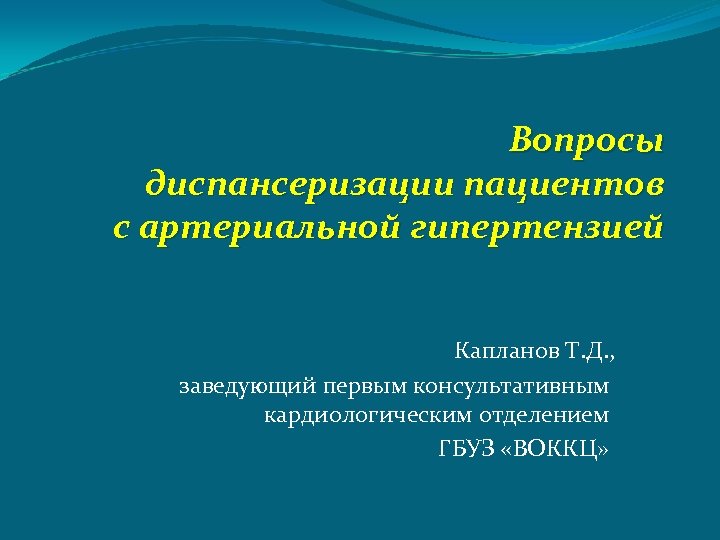 Вопросы диспансеризации пациентов с артериальной гипертензией

Капланов Т.Д.,
заведующий первым консультативным кардиологическим отделением
ГБУЗ «ВОККЦ»